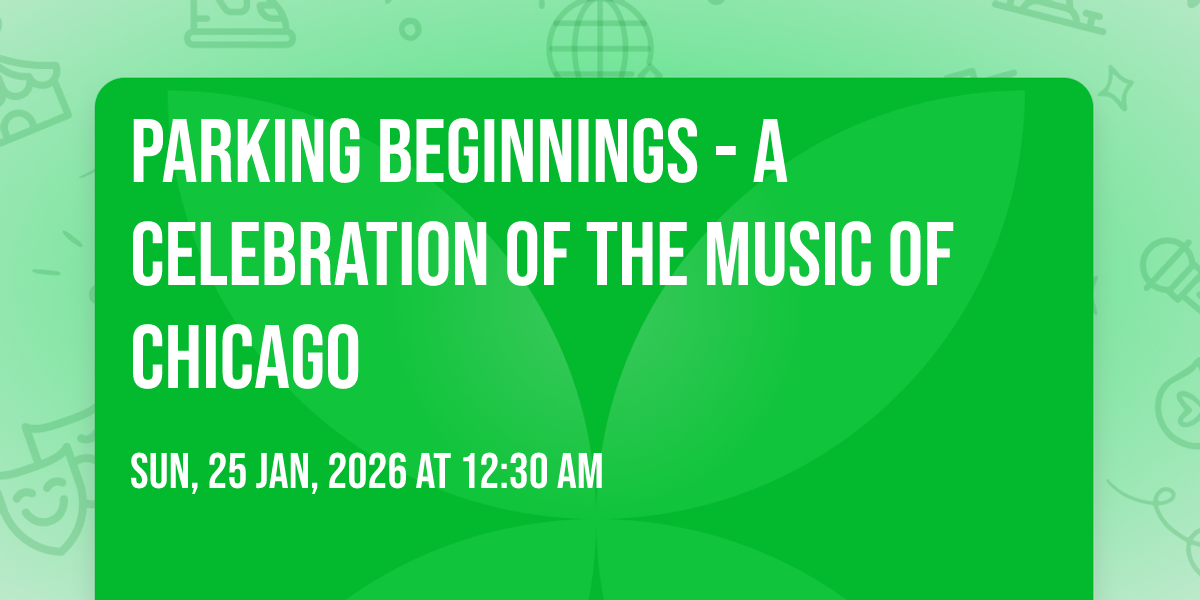 PARKING BEGINNINGS - A CELEBRATION OF THE MUSIC OF CHICAGO

SUN, 25 JAN, 2026 AT 12:30 AM